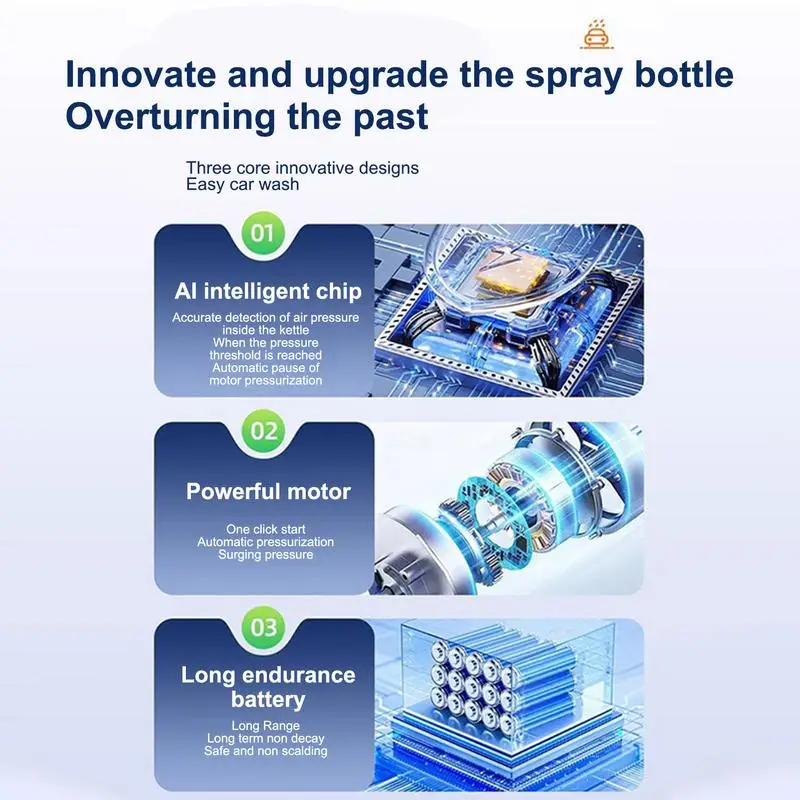 Innovate and upgrade the spray bottle
Overturning the past

Three core innovative designs
Easy car wash

01

AI intelligent chip

Accurate detection of air pressure inside the kettle
When the pressure threshold is reached
Automatic pause of motor pressurization

02

Powerful motor

One click start
Automatic pressurization
Surging pressure

03

Long endurance battery

Long Range
Long term non decay
Safe and non scalding